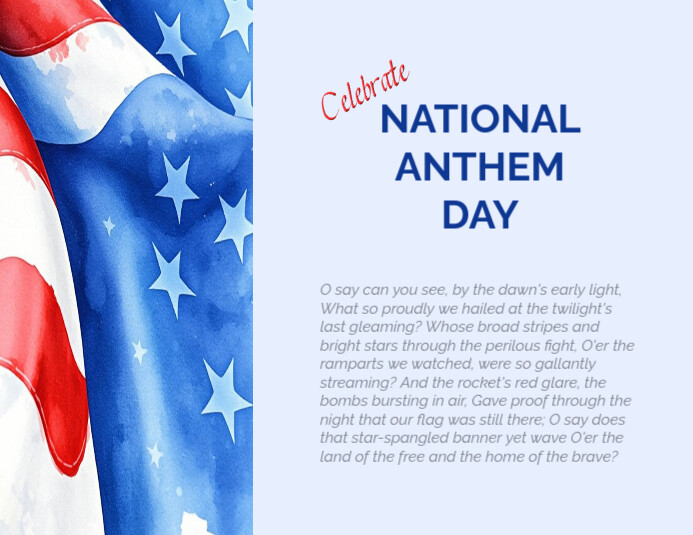 Celebrate
NATIONAL ANTHEM DAY

O say can you see, by the dawn's early light, What so proudly we hailed at the twilight's last gleaming? Whose broad stripes and bright stars through the perilous fight, O'er the ramparts we watched, were so gallantly streaming? And the rocket's red glare, the bombs bursting in air, Gave proof through the night that our flag was still there; O say does that star-spangled banner yet wave O'er the land of the free and the home of the brave?